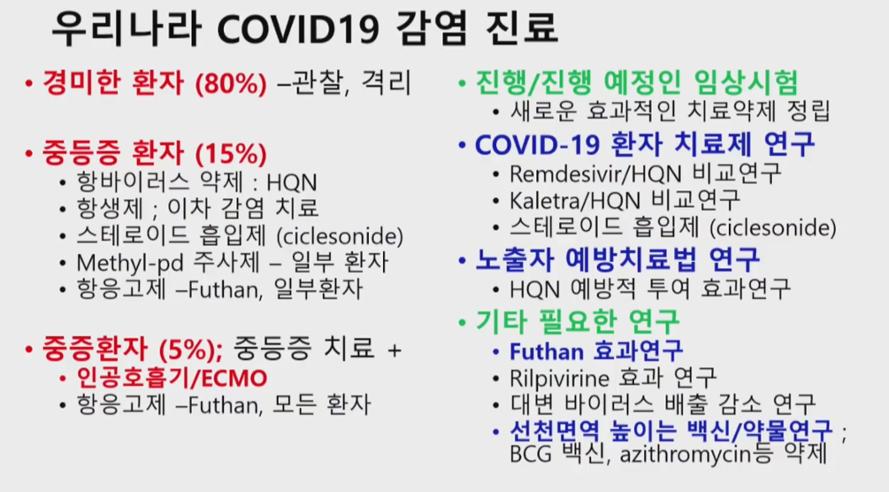 우리나라 COVID19 감염 진료

• 경미한 환자 (80%) –관찰, 격리

• 중등증 환자 (15%)
  • 항바이러스 약제 : HQN
  • 항생제 ; 이차 감염 치료
  • 스테로이드 흡입제 (ciclesonide)
  • Methyl-pd 주사제 – 일부 환자
  • 항응고제 –Futhan, 일부환자

• 중증환자 (5%); 중등증 치료 +
  • 인공호흡기/ECMO
  • 항응고제 –Futhan, 모든 환자

• 진행/진행 예정인 임상시험
  • 새로운 효과적인 치료약제 정립
• COVID-19 환자 치료제 연구
  • Remdesivir/HQN 비교연구
  • Kaletra/HQN 비교연구
  • 스테로이드 흡입제 (ciclesonide)
• 노출자 예방치료법 연구
  • HQN 예방적 투여 효과연구
• 기타 필요한 연구
  • Futhan 효과연구
  • Rilpivirine 효과 연구
  • 대변 바이러스 배출 감소 연구
  • 선천면역 높이는 백신/약물연구 ; BCG 백신, azithromycin등 약제